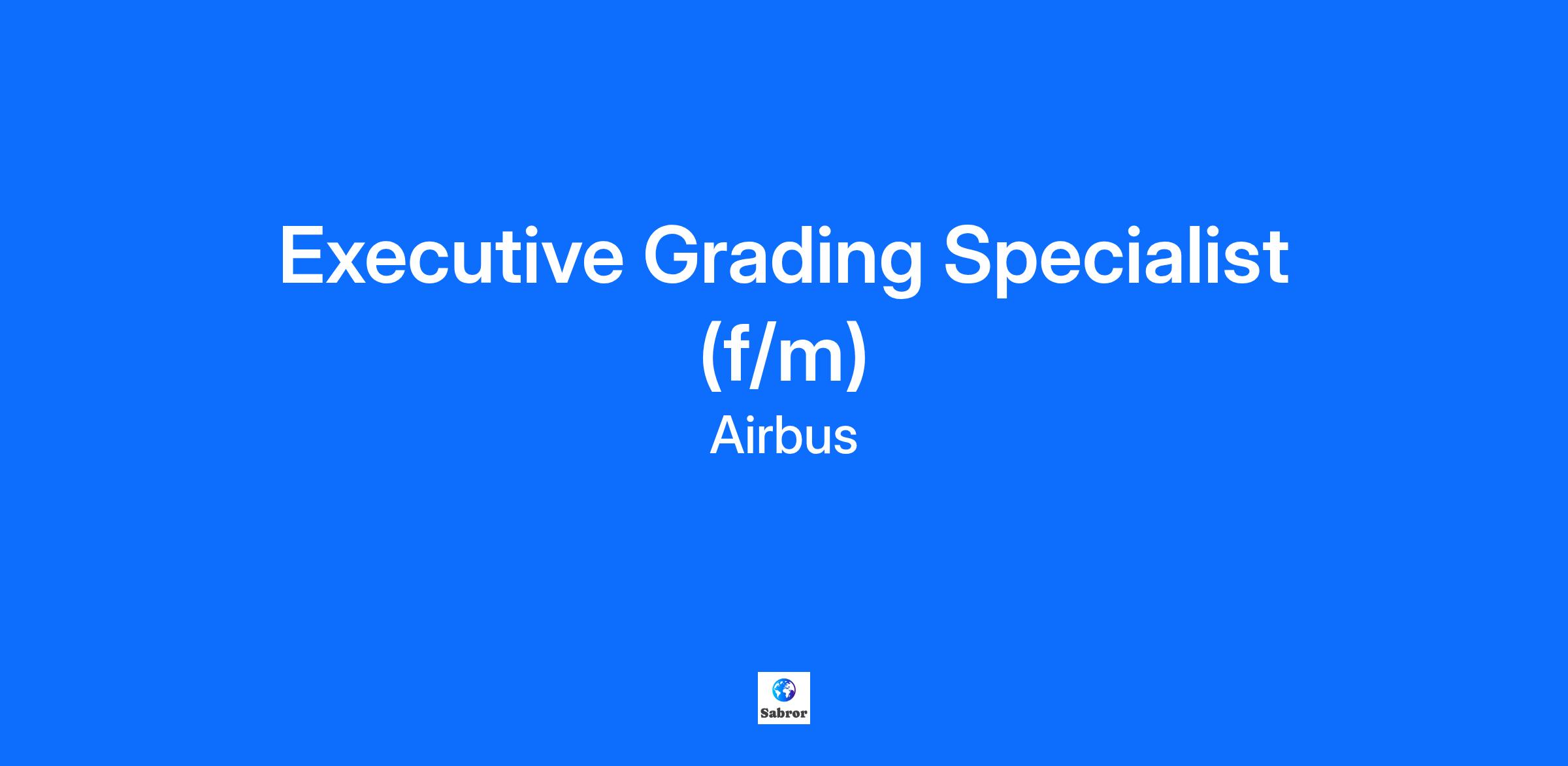 Executive Grading Specialist (f/m)

Airbus

Sabror